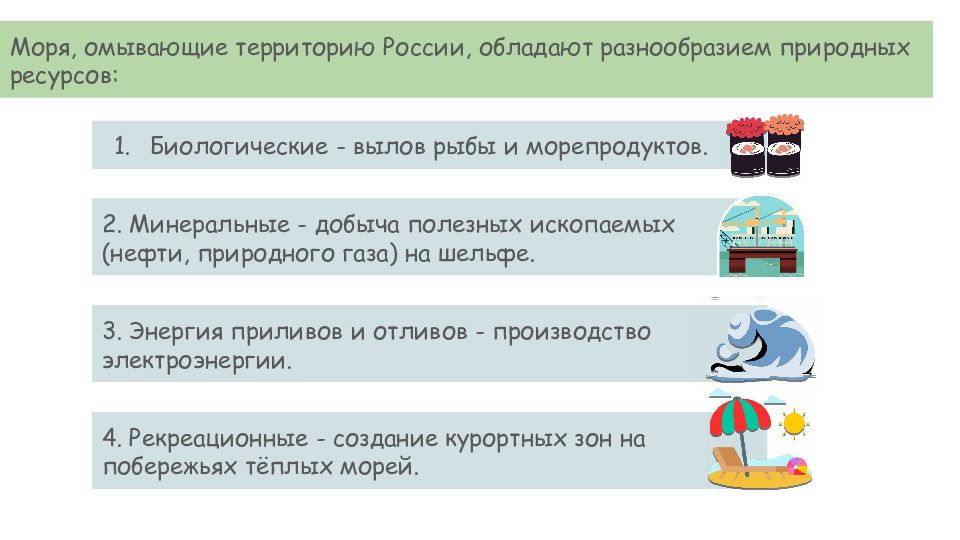 Моря, омывающие территорию России, обладают разнообразием природных ресурсов:

1. Биологические - вылов рыбы и морепродуктов.

2. Минеральные - добыча полезных ископаемых (нефти, природного газа) на шельфе.

3. Энергия приливов и отливов - производство электроэнергии.

4. Рекреационные - создание курортных зон на побережьях тёплых морей.